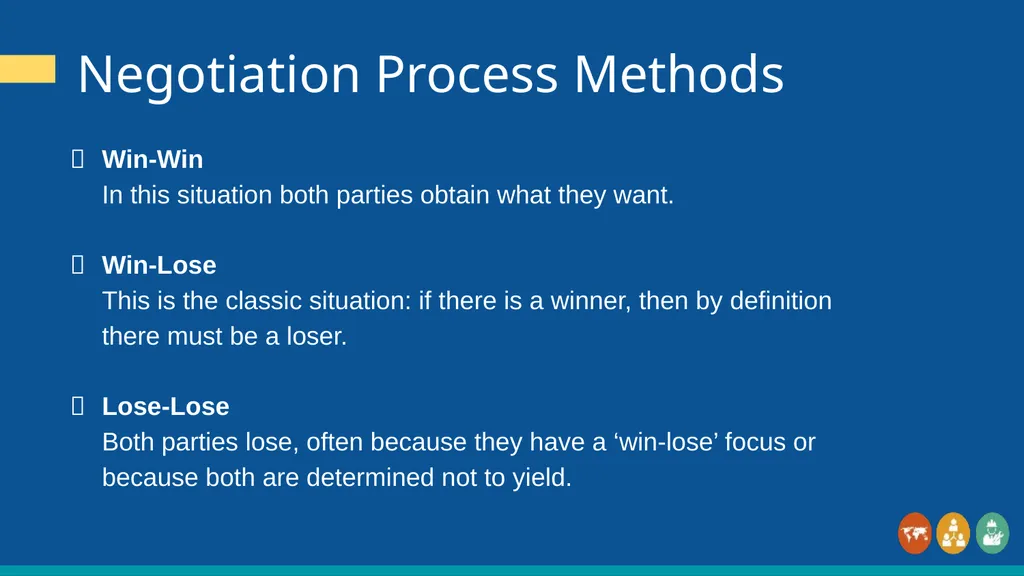 Negotiation Process Methods

Win-Win
In this situation both parties obtain what they want.

Win-Lose
This is the classic situation: if there is a winner, then by definition there must be a loser.

Lose-Lose
Both parties lose, often because they have a ‘win-lose’ focus or because both are determined not to yield.